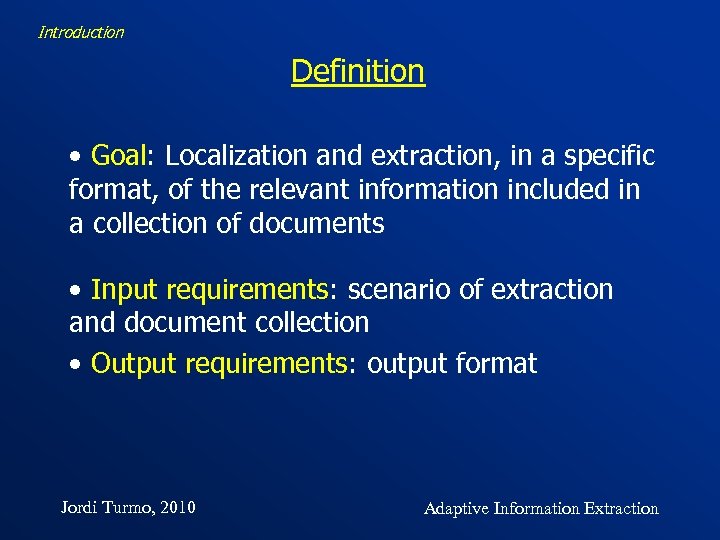 Introduction

Definition

• Goal: Localization and extraction, in a specific format, of the relevant information included in a collection of documents

• Input requirements: scenario of extraction and document collection

• Output requirements: output format

Jordi Turmo, 2010

Adaptive Information Extraction